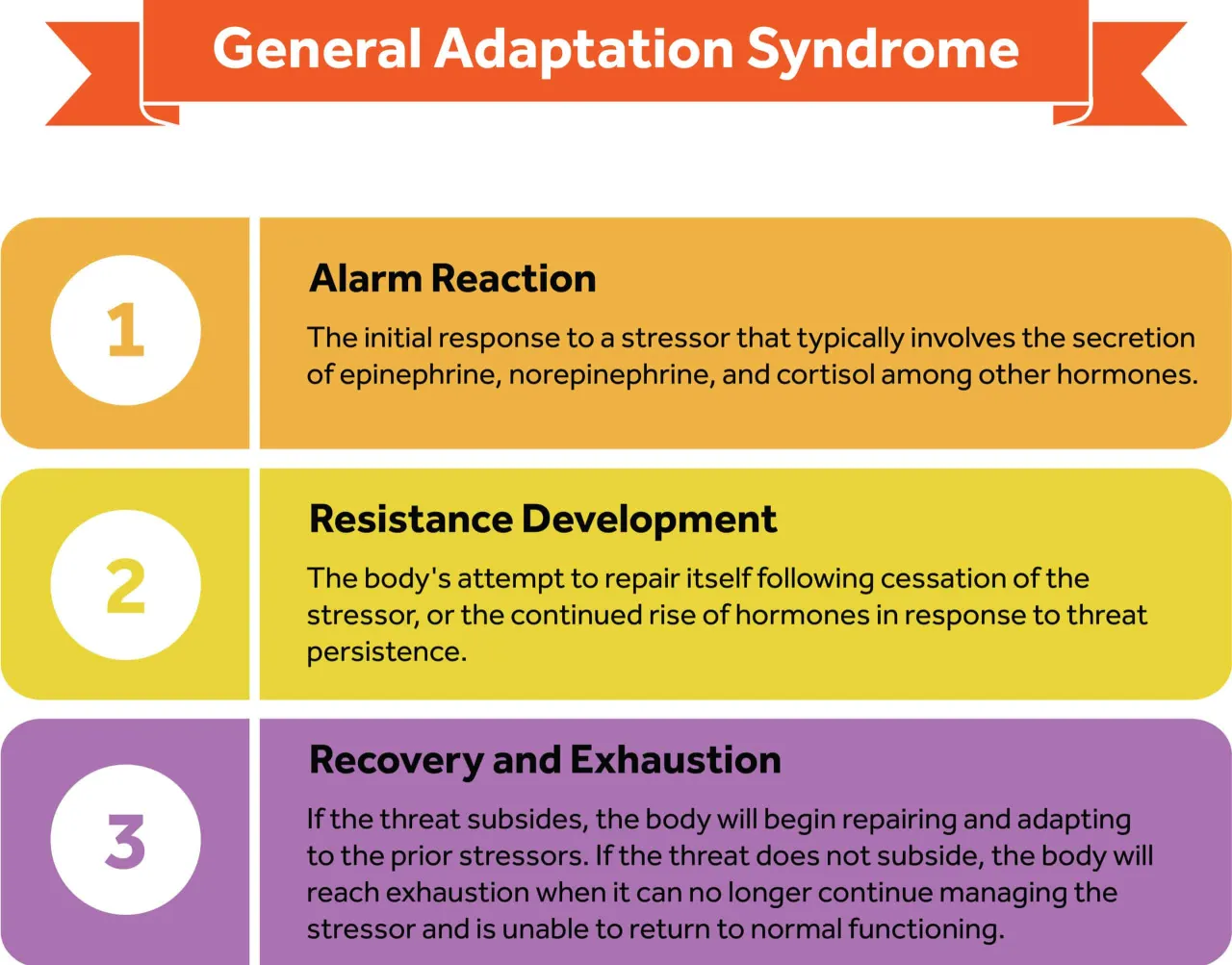 General Adaptation Syndrome

1

Alarm Reaction

The initial response to a stressor that typically involves the secretion of epinephrine, norepinephrine, and cortisol among other hormones.

2

Resistance Development

The body's attempt to repair itself following cessation of the stressor, or the continued rise of hormones in response to threat persistence.

3

Recovery and Exhaustion

If the threat subsides, the body will begin repairing and adapting to the prior stressors. If the threat does not subside, the body will reach exhaustion when it can no longer continue managing the stressor and is unable to return to normal functioning.